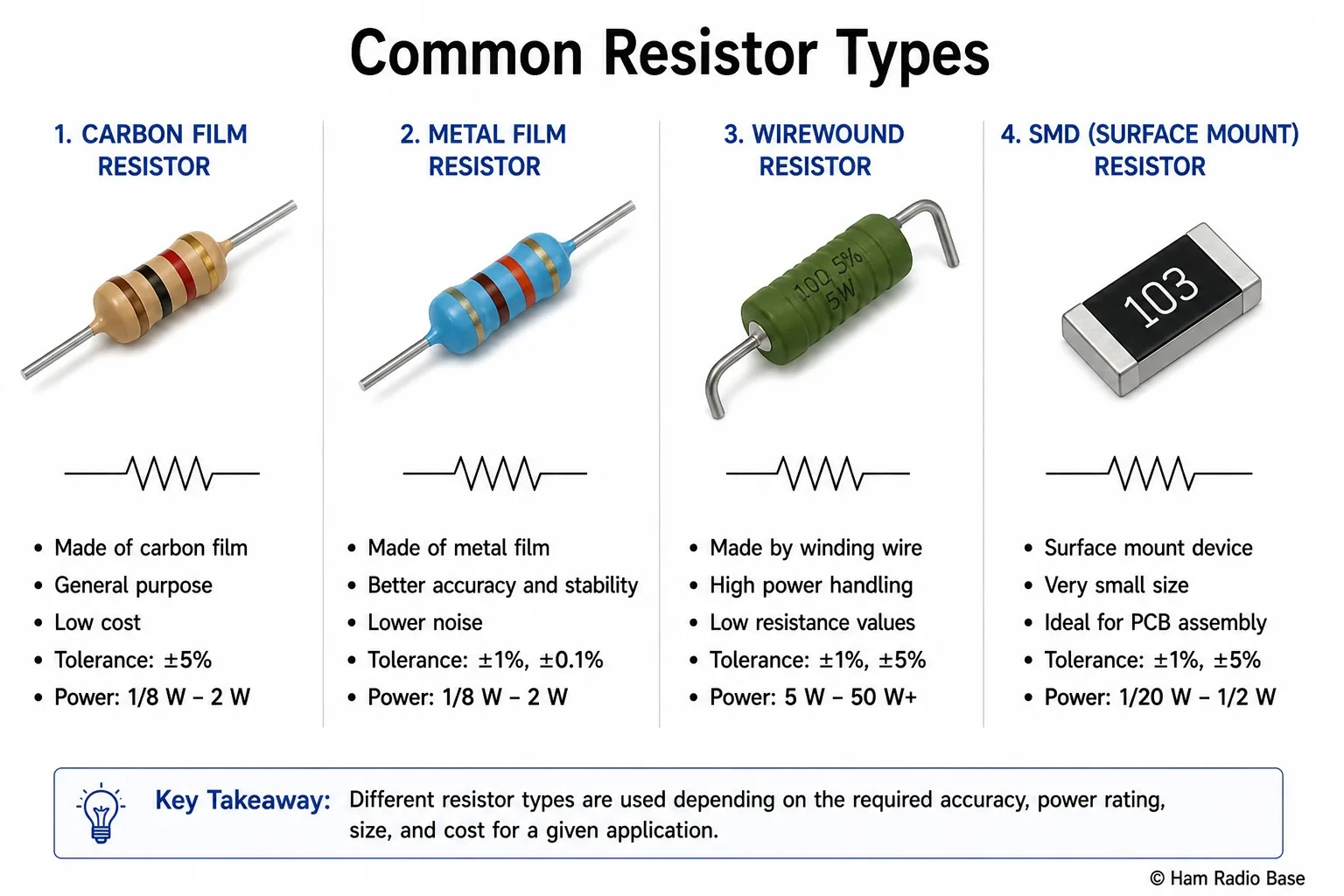 Common Resistor Types

1. CARBON FILM RESISTOR

- Made of carbon film
- General purpose
- Low cost
- Tolerance: ±5%
- Power: 1/8 W – 2 W

2. METAL FILM RESISTOR

- Made of metal film
- Better accuracy and stability
- Lower noise
- Tolerance: ±1%, ±0.1%
- Power: 1/8 W – 2 W

3. WIREWOUND RESISTOR

10Ω 5%
5W

- Made by winding wire
- High power handling
- Low resistance values
- Tolerance: ±1%, ±5%
- Power: 5 W – 50 W+

4. SMD (SURFACE MOUNT) RESISTOR

103

- Surface mount device
- Very small size
- Ideal for PCB assembly
- Tolerance: ±1%, ±5%
- Power: 1/20 W – 1/2 W

Key Takeaway: Different resistor types are used depending on the required accuracy, power rating, size, and cost for a given application.

© Ham Radio Base